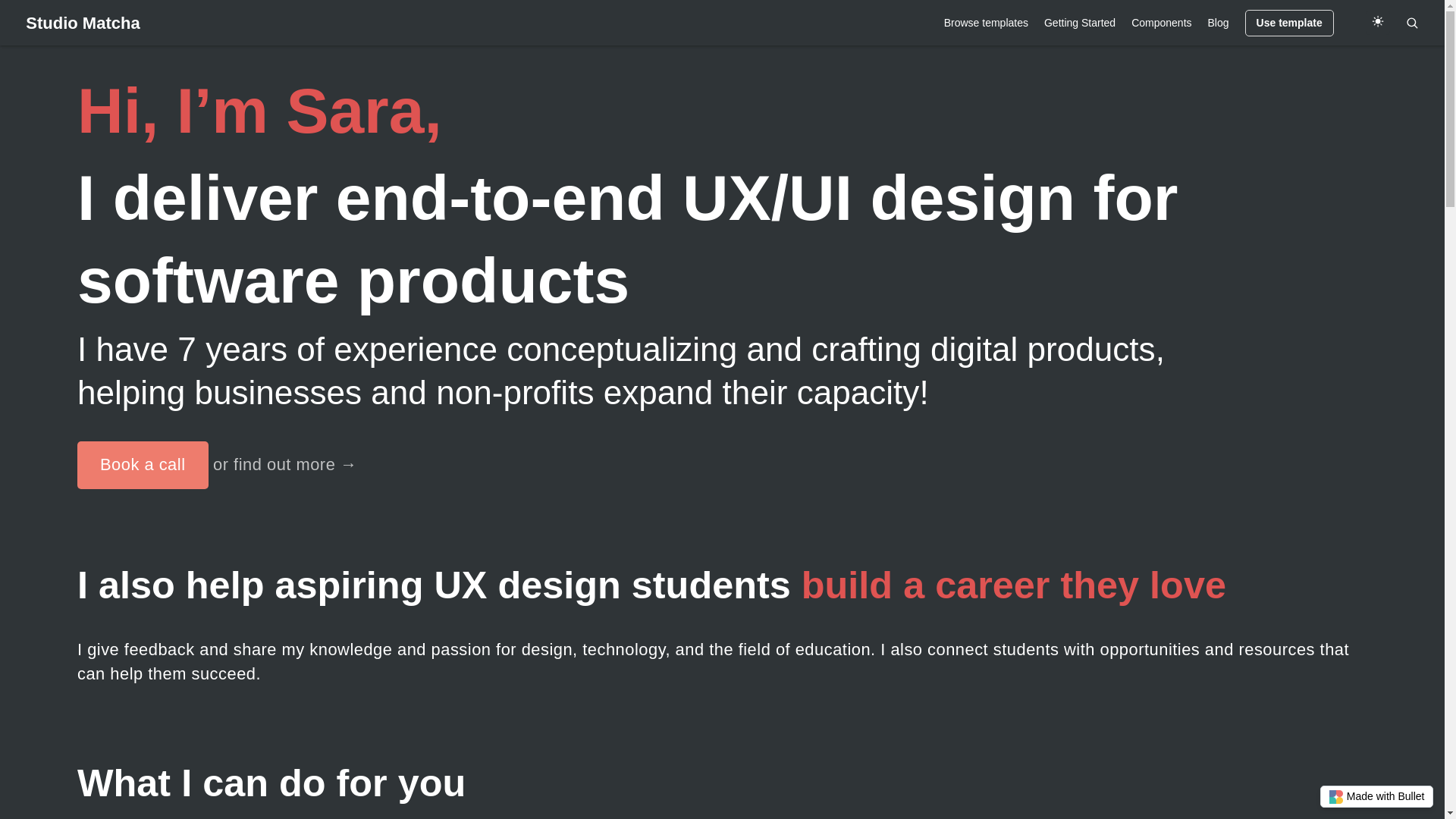 Studio Matcha

Browse templates Getting Started Components Blog Use template

Hi, I’m Sara,

I deliver end-to-end UX/UI design for software products

I have 7 years of experience conceptualizing and crafting digital products, helping businesses and non-profits expand their capacity!

Book a call or find out more →

I also help aspiring UX design students build a career they love

I give feedback and share my knowledge and passion for design, technology, and the field of education. I also connect students with opportunities and resources that can help them succeed.

What I can do for you

Made with Bullet